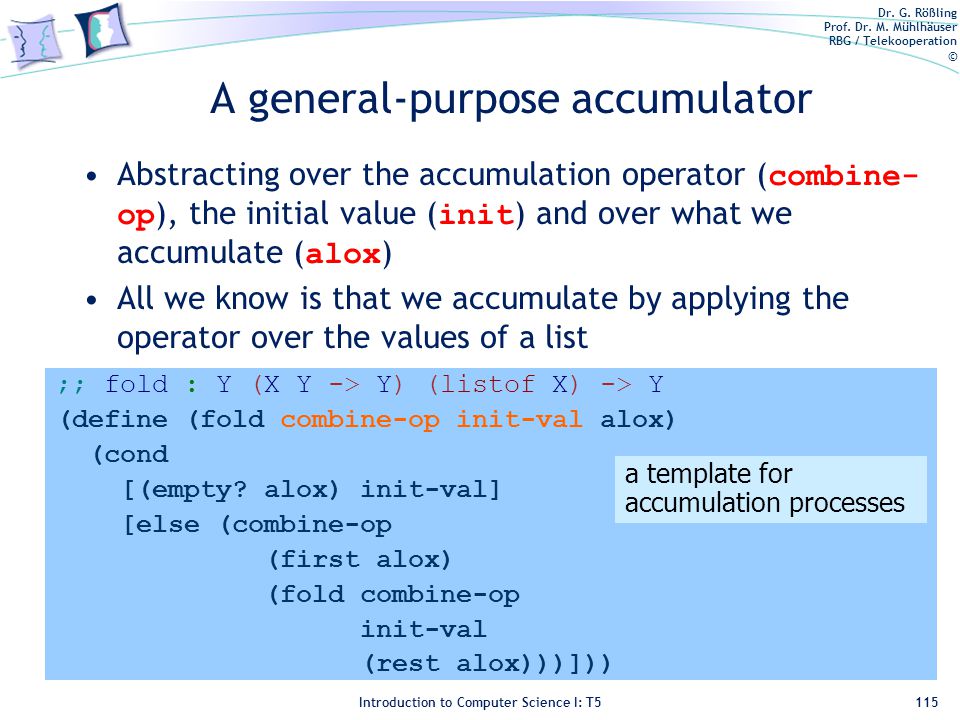 Dr. G. Rößling
Prof. Dr. M. Mühlhäuser
RBG / Telekooperation
©

A general-purpose accumulator

• Abstracting over the accumulation operator (combine-op), the initial value (init) and over what we accumulate (alox)
• All we know is that we accumulate by applying the operator over the values of a list

;; fold : Y (X Y -> Y) (listof X) -> Y
(define (fold combine-op init-val alox)
  (cond
    [(empty? alox) init-val]
    [else (combine-op
            (first alox)
            (fold combine-op
                  init-val
                  (rest alox)))]))

a template for accumulation processes

Introduction to Computer Science I: T5

115